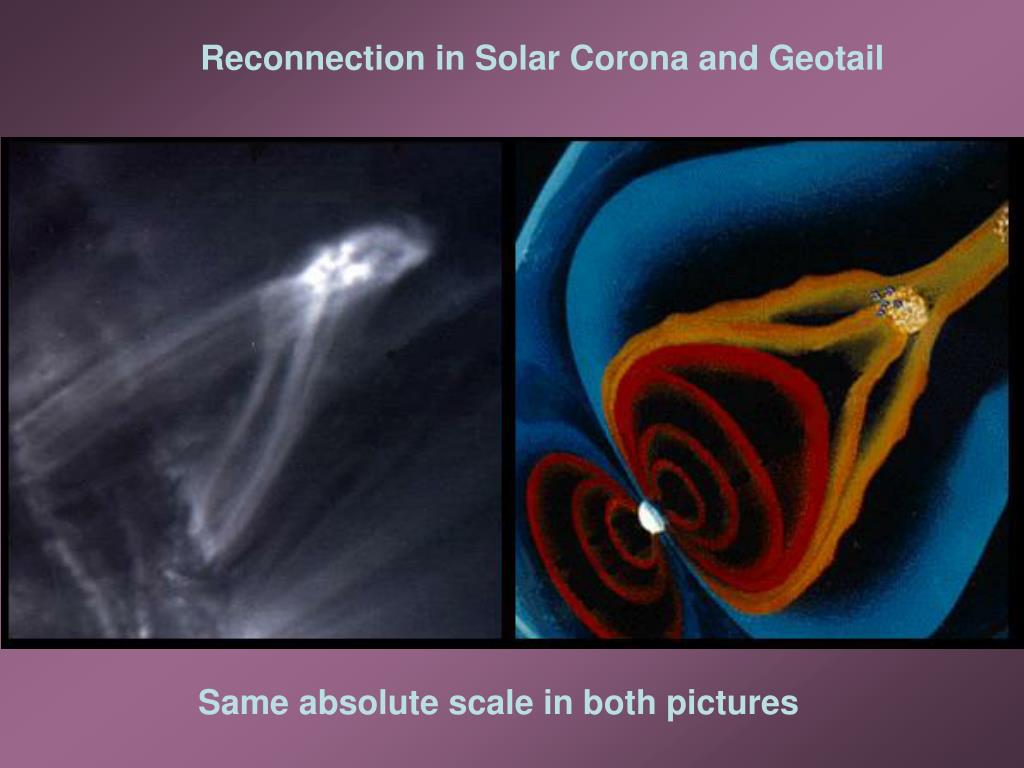 Reconnection in Solar Corona and Geotail

Same absolute scale in both pictures